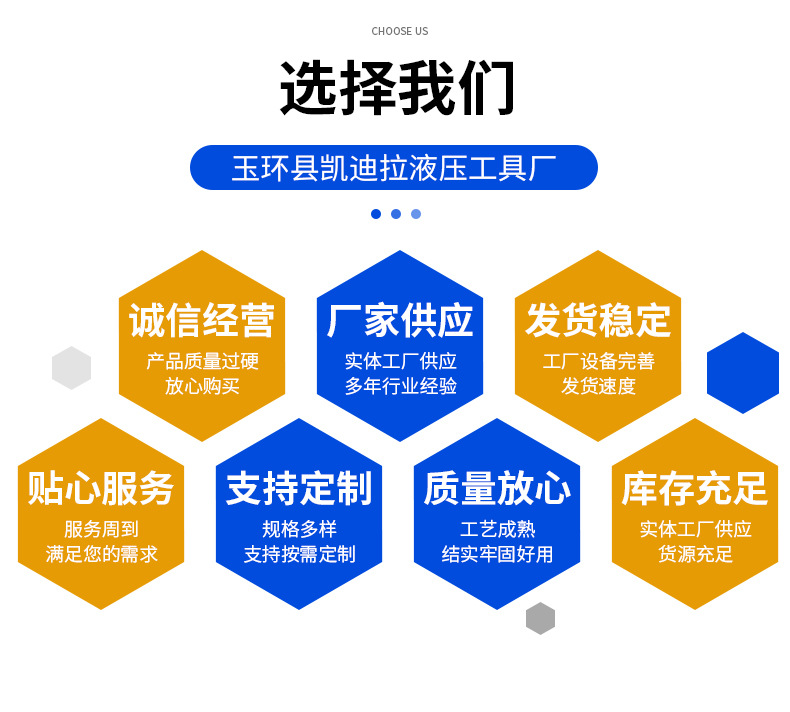 CHOOSE US

选择我们

玉环县凯迪拉液压工具厂

诚信经营
产品质量过硬
放心购买

厂家供应
实体工厂供应
多年行业经验

发货稳定
工厂设备完善
发货速度

贴心服务
服务周到
满足您的需求

支持定制
规格多样
支持按需定制

质量放心
工艺成熟
结实牢固好用

库存充足
实体工厂供应
货源充足